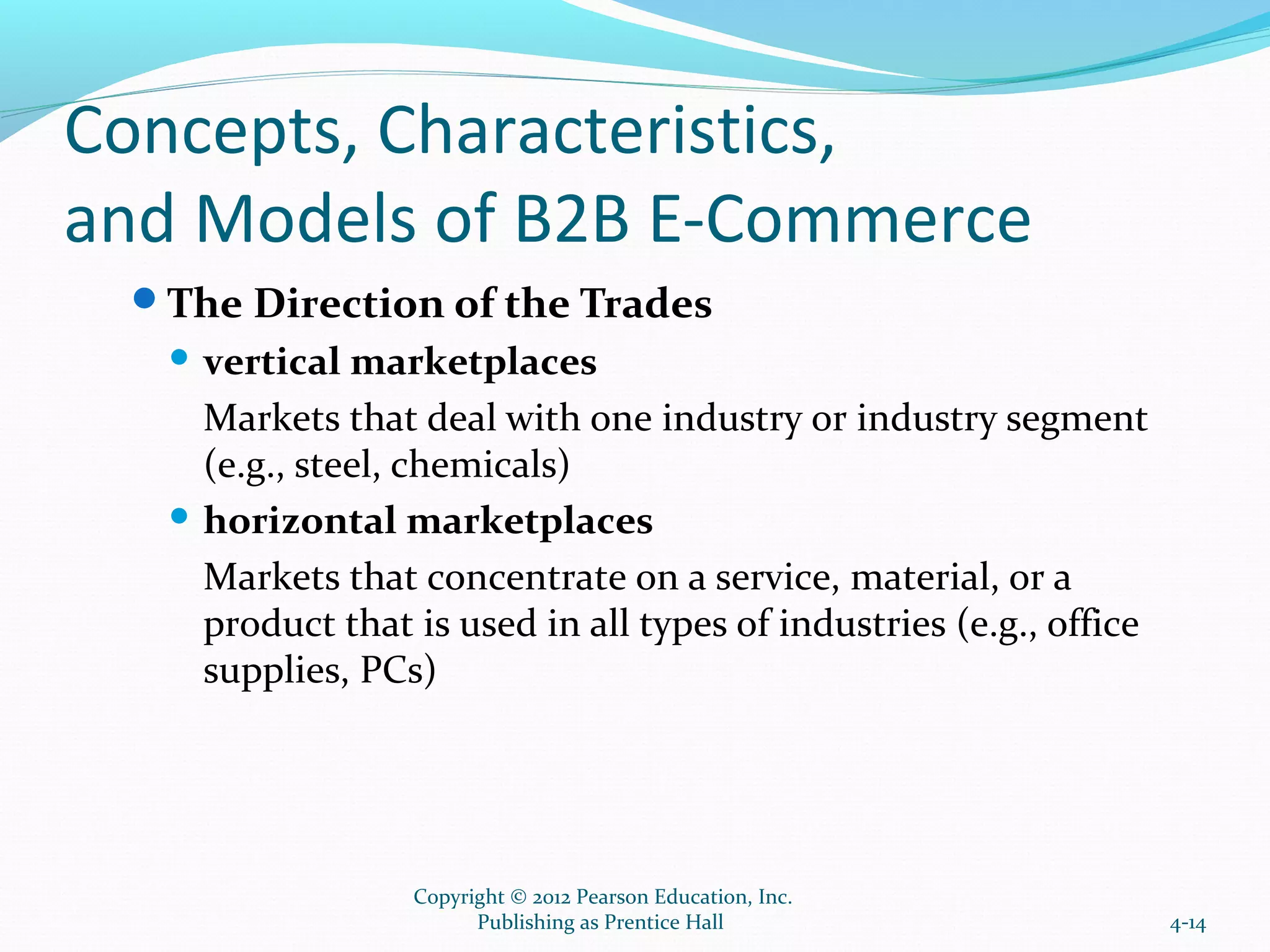 Concepts, Characteristics, and Models of B2B E-Commerce

The Direction of the Trades

vertical marketplaces

Markets that deal with one industry or industry segment (e.g., steel, chemicals)

horizontal marketplaces

Markets that concentrate on a service, material, or a product that is used in all types of industries (e.g., office supplies, PCs)

Copyright © 2012 Pearson Education, Inc.
Publishing as Prentice Hall

4-14